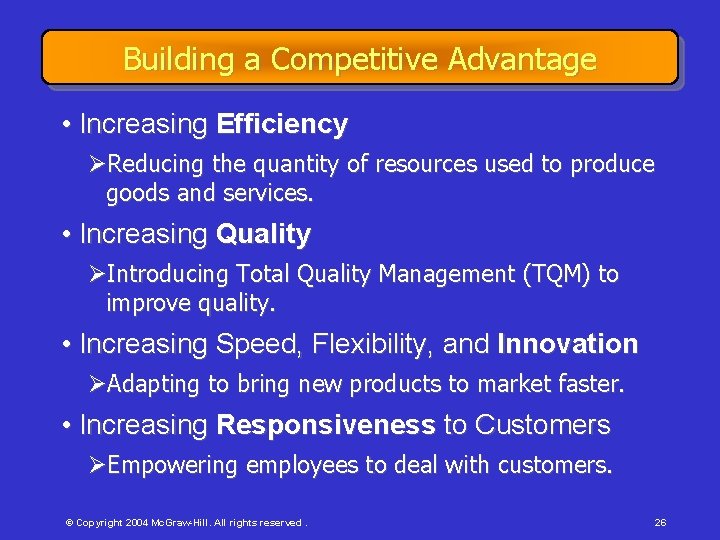 Building a Competitive Advantage

• Increasing Efficiency

➢Reducing the quantity of resources used to produce goods and services.

• Increasing Quality

➢Introducing Total Quality Management (TQM) to improve quality.

• Increasing Speed, Flexibility, and Innovation

➢Adapting to bring new products to market faster.

• Increasing Responsiveness to Customers

➢Empowering employees to deal with customers.

© Copyright 2004 McGraw-Hill. All rights reserved .

26